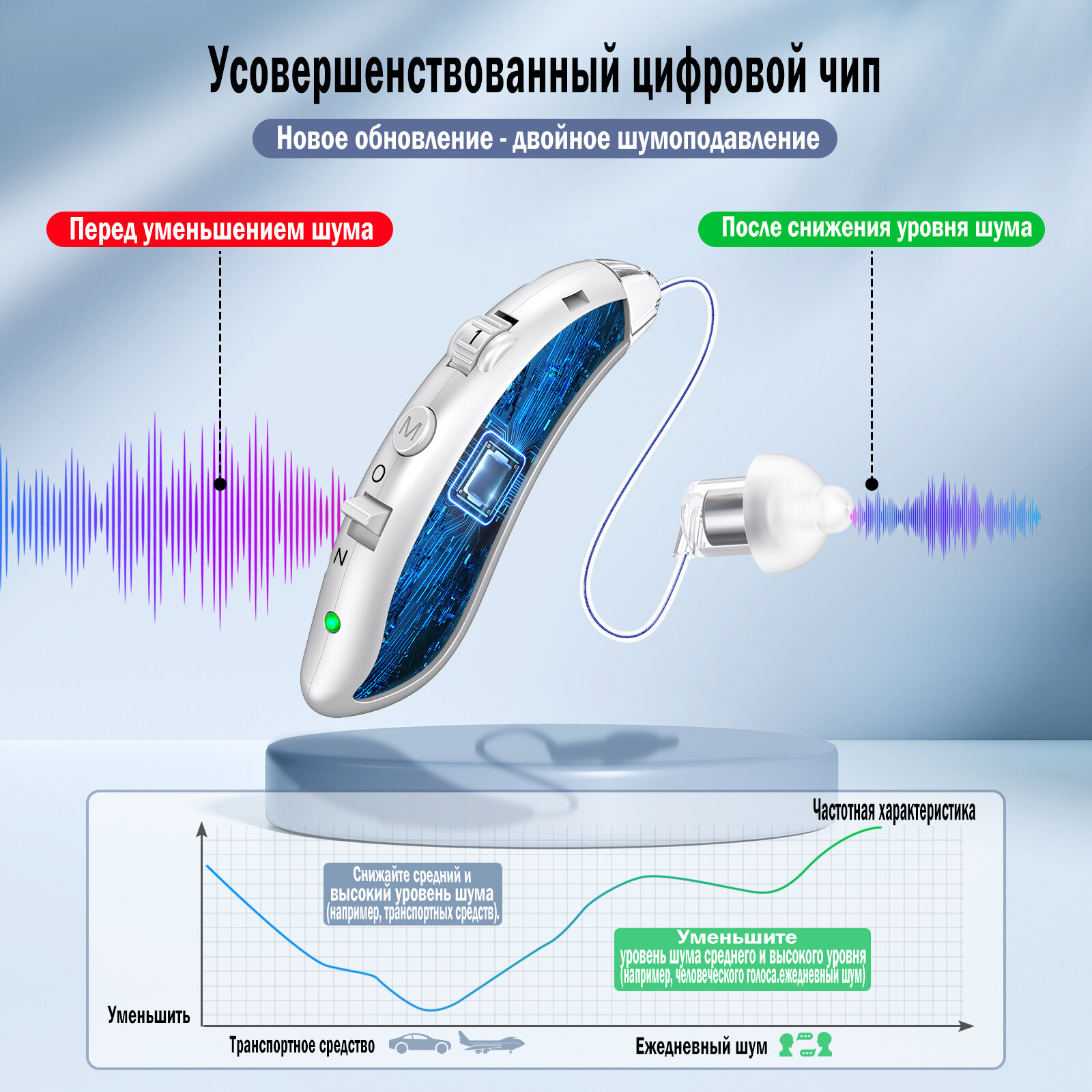 Усовершенствованный цифровой чип

Новое обновление - двойное шумоподавление

Перед уменьшением шума

После снижения уровня шума

I

M

O

N

Частотная характеристика

Снижайте средний и высокий уровень шума (например, транспортных средств).

Уменьшите уровень шума среднего и высокого уровня (например, человеческого голоса.ежедневный шум)

Уменьшить

Транспортное средство

Ежедневный шум